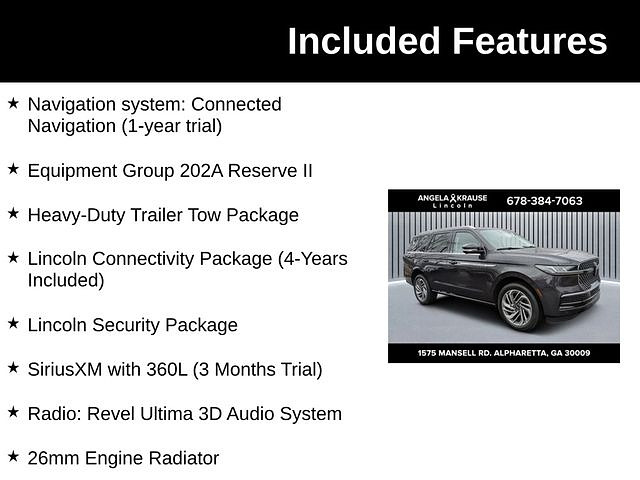 Included Features

★ Navigation system: Connected Navigation (1-year trial)

★ Equipment Group 202A Reserve II

★ Heavy-Duty Trailer Tow Package

★ Lincoln Connectivity Package (4-Years Included)

★ Lincoln Security Package

★ SiriusXM with 360L (3 Months Trial)

★ Radio: Revel Ultima 3D Audio System

★ 26mm Engine Radiator

ANGELA KRAUSE Lincoln 678-384-7063

1575 MANSELL RD. ALPHARETTA, GA 30009